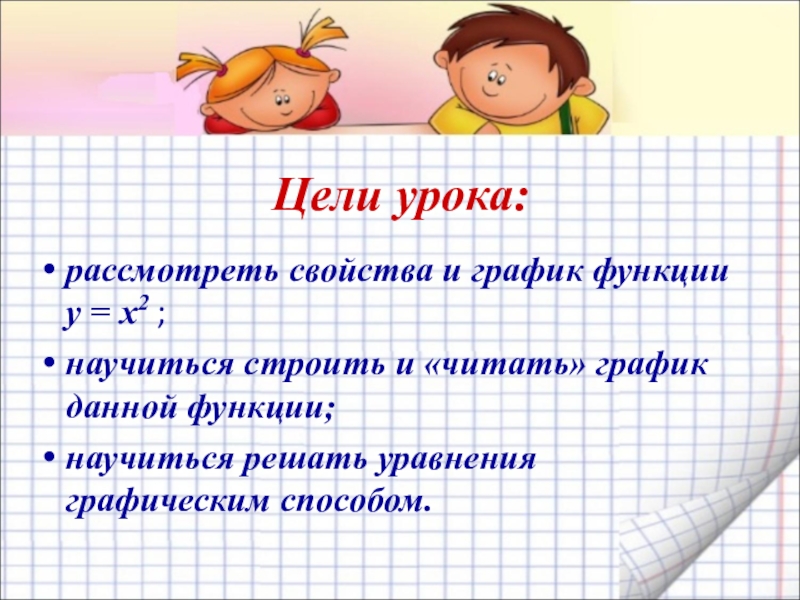 Цели урока:

• рассмотреть свойства и график функции $y = x^2$ ;

• научиться строить и «читать» график данной функции;

• научиться решать уравнения графическим способом.